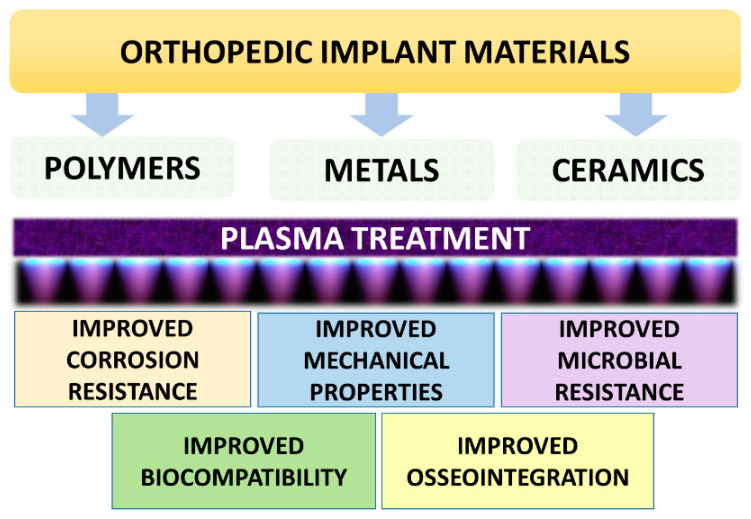 ORTHOPEDIC IMPLANT MATERIALS

POLYMERS

METALS

CERAMICS

PLASMA TREATMENT

IMPROVED CORROSION RESISTANCE

IMPROVED MECHANICAL PROPERTIES

IMPROVED MICROBIAL RESISTANCE

IMPROVED BIOCOMPATIBILITY

IMPROVED OSSEOINTEGRATION